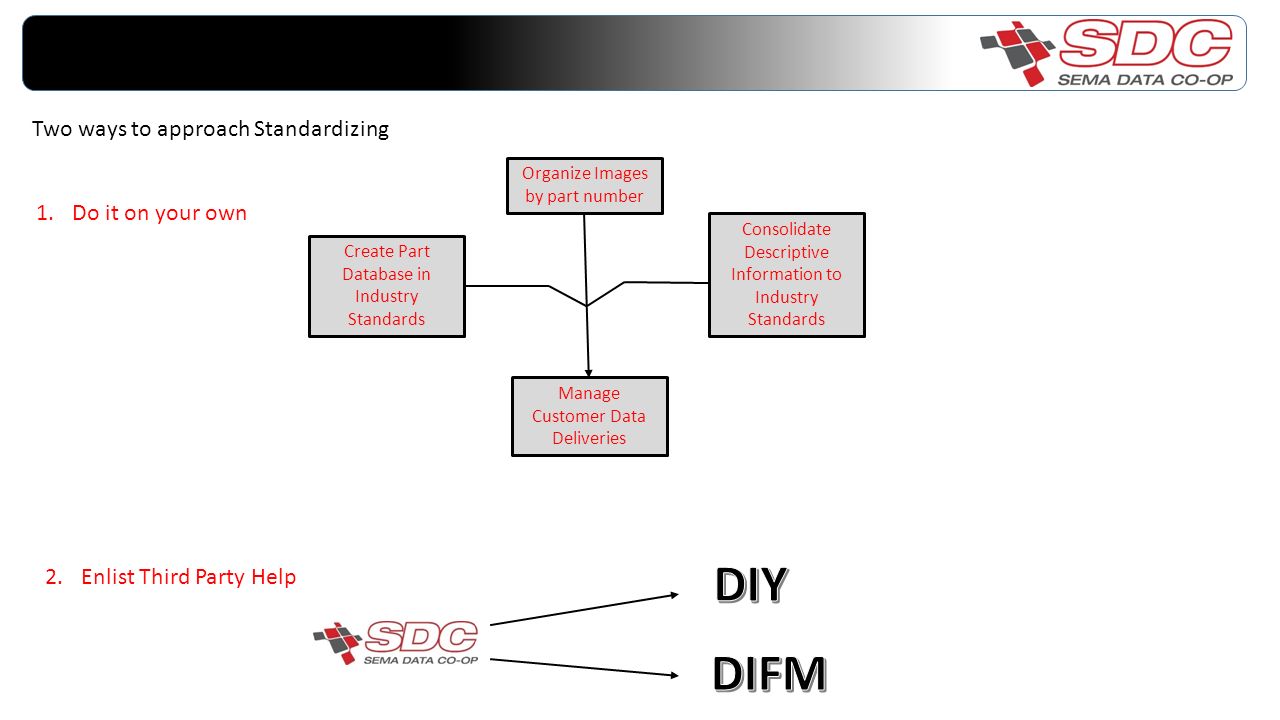 SDC
SEMA DATA CO-OP

Two ways to approach Standardizing

1. Do it on your own

Organize Images by part number

Create Part Database in Industry Standards

Consolidate Descriptive Information to Industry Standards

Manage Customer Data Deliveries

2. Enlist Third Party Help

SDC
SEMA DATA CO-OP

DIY

DIFM